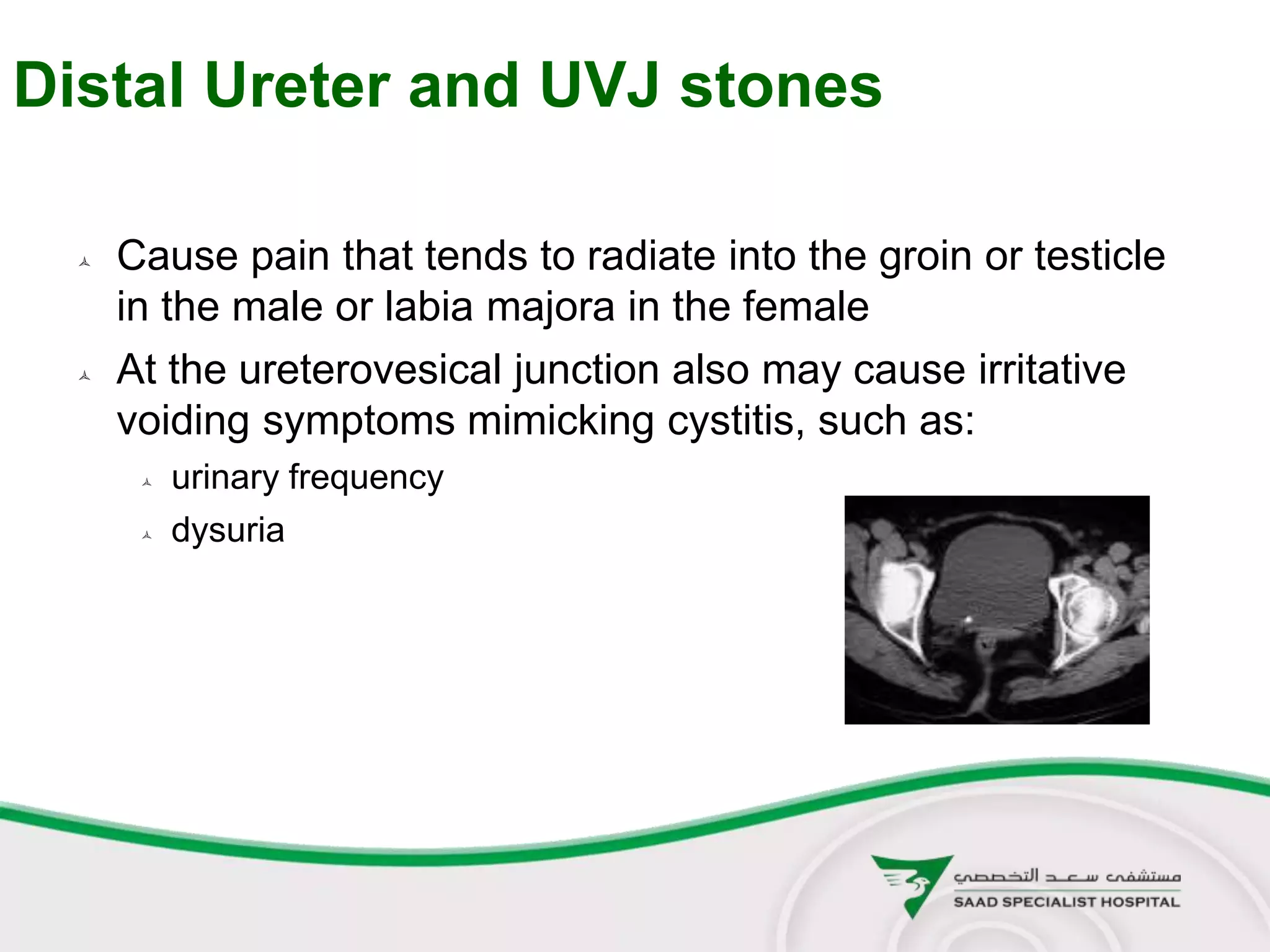 Distal Ureter and UVJ stones

Cause pain that tends to radiate into the groin or testicle in the male or labia majora in the female

At the ureterovesical junction also may cause irritative voiding symptoms mimicking cystitis, such as:

urinary frequency

dysuria

مستشفى سعد التخصصي
SAAD SPECIALIST HOSPITAL